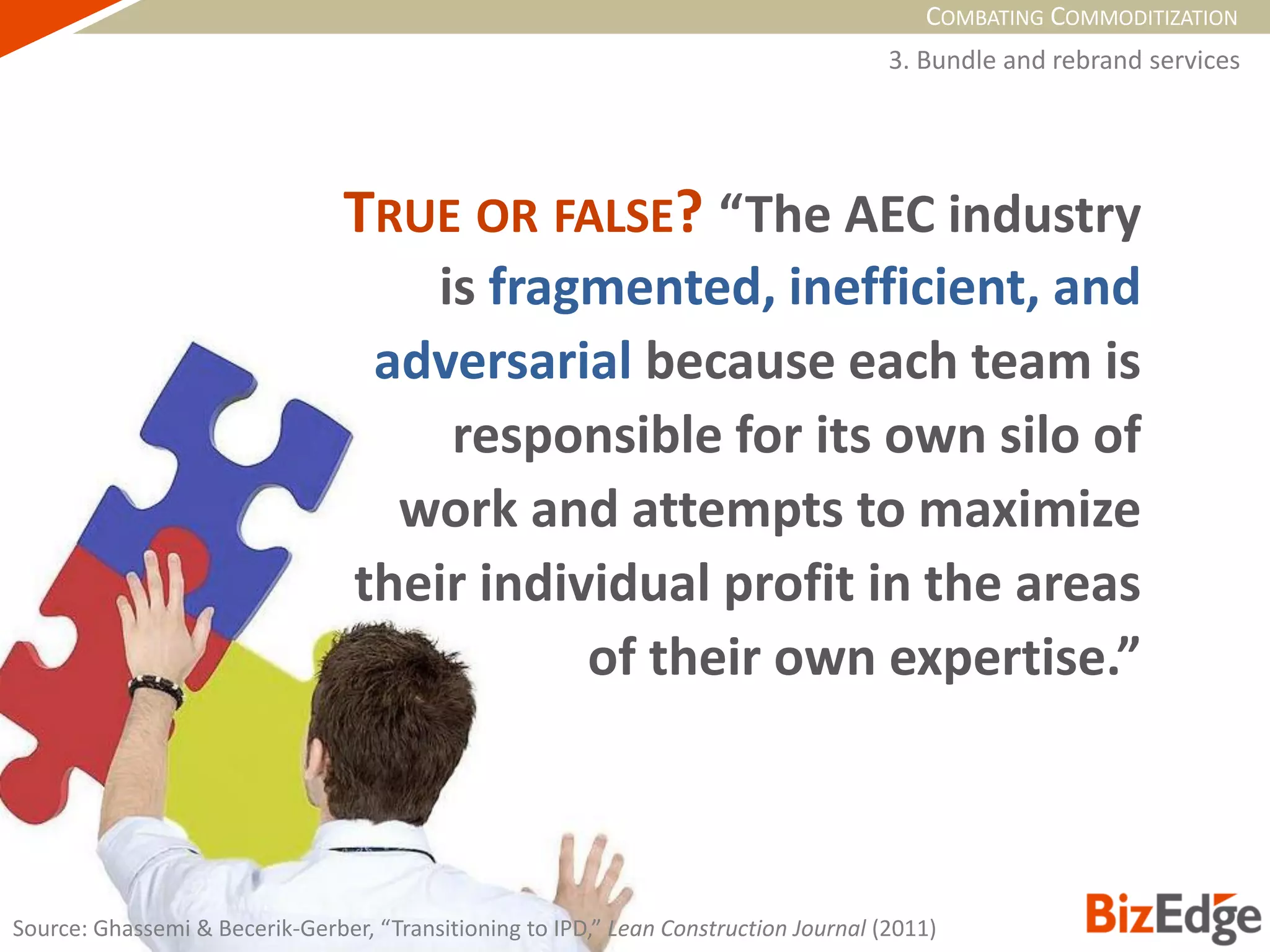 COMBATING COMMODITIZATION

3. Bundle and rebrand services

TRUE OR FALSE? “The AEC industry is fragmented, inefficient, and adversarial because each team is responsible for its own silo of work and attempts to maximize their individual profit in the areas of their own expertise.”

Source: Ghassemi & Becerik-Gerber, “Transitioning to IPD,” Lean Construction Journal (2011)

BizEdge